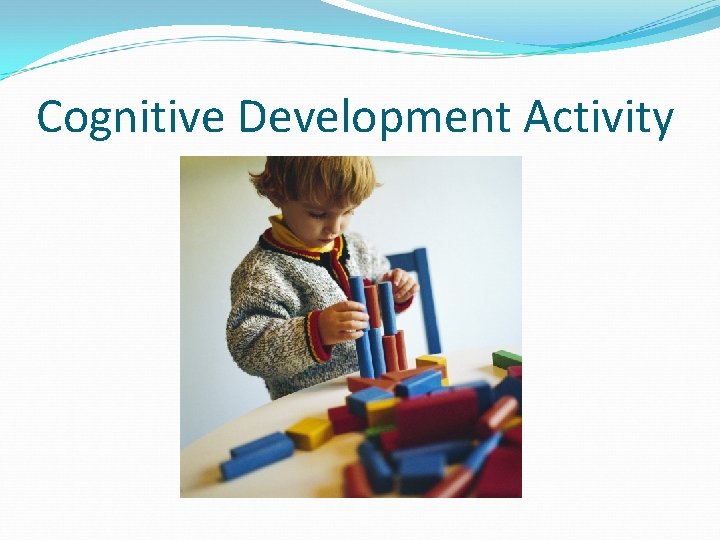 Cognitive Development Activity